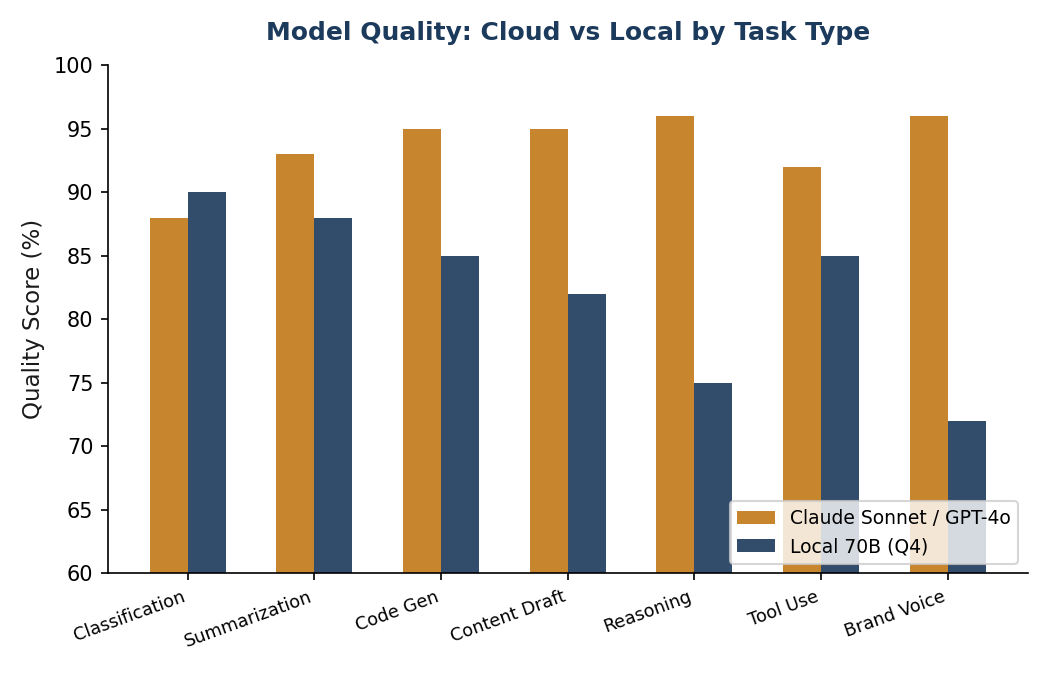 Model Quality: Cloud vs Local by Task Type

Quality Score (%)

100
95
90
85
80
75
70
65
60

Claude Sonnet / GPT-4o
Local 70B (Q4)

Classification
Summarization
Code Gen
Content Draft
Reasoning
Tool Use
Brand Voice